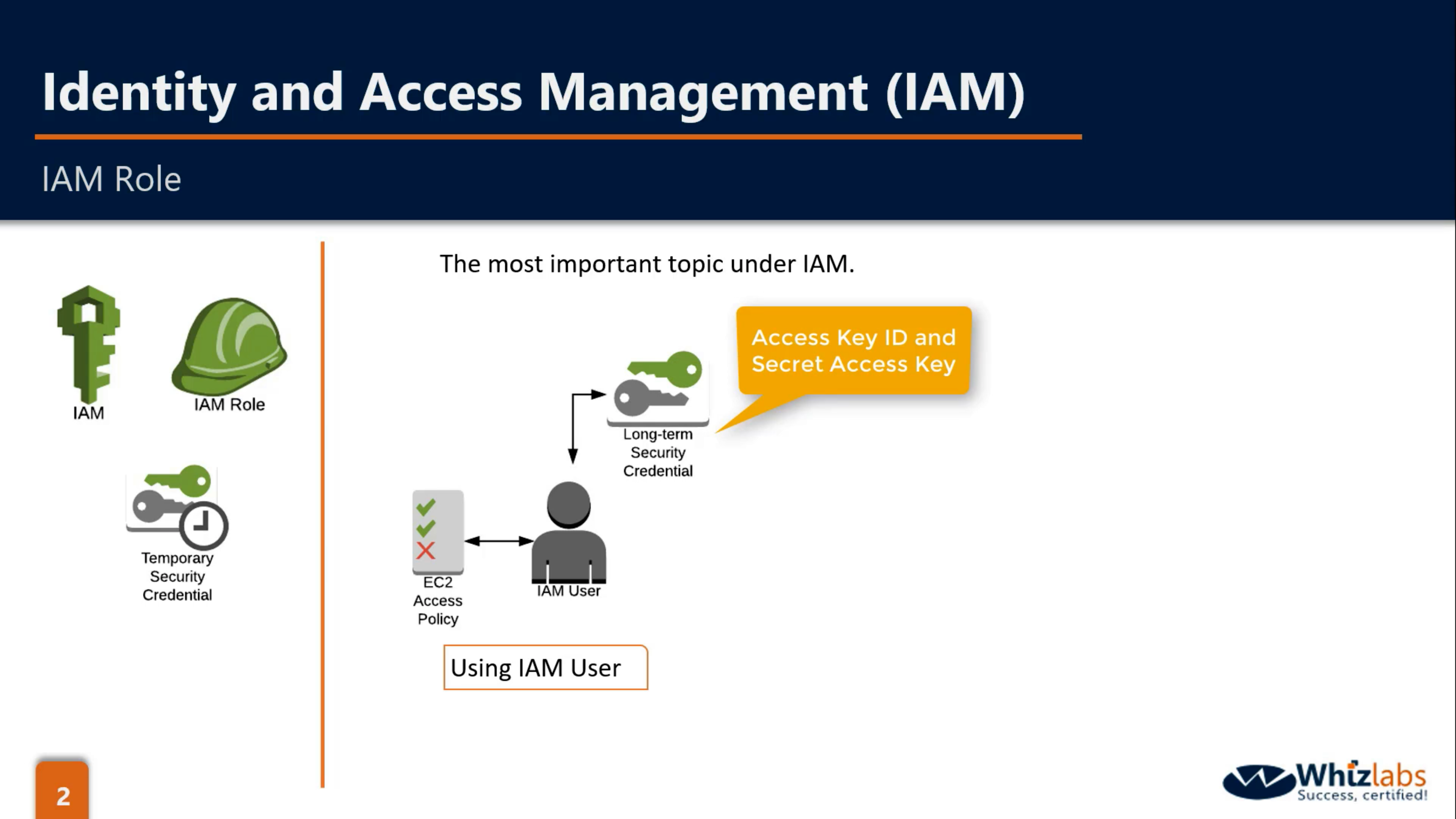 Identity and Access Management (IAM)

IAM Role

IAM

IAM Role

Temporary Security Credential

The most important topic under IAM.

Access Key ID and Secret Access Key

Long-term Security Credential

EC2 Access Policy

IAM User

Using IAM User

2

Whizlabs
Success, certified!